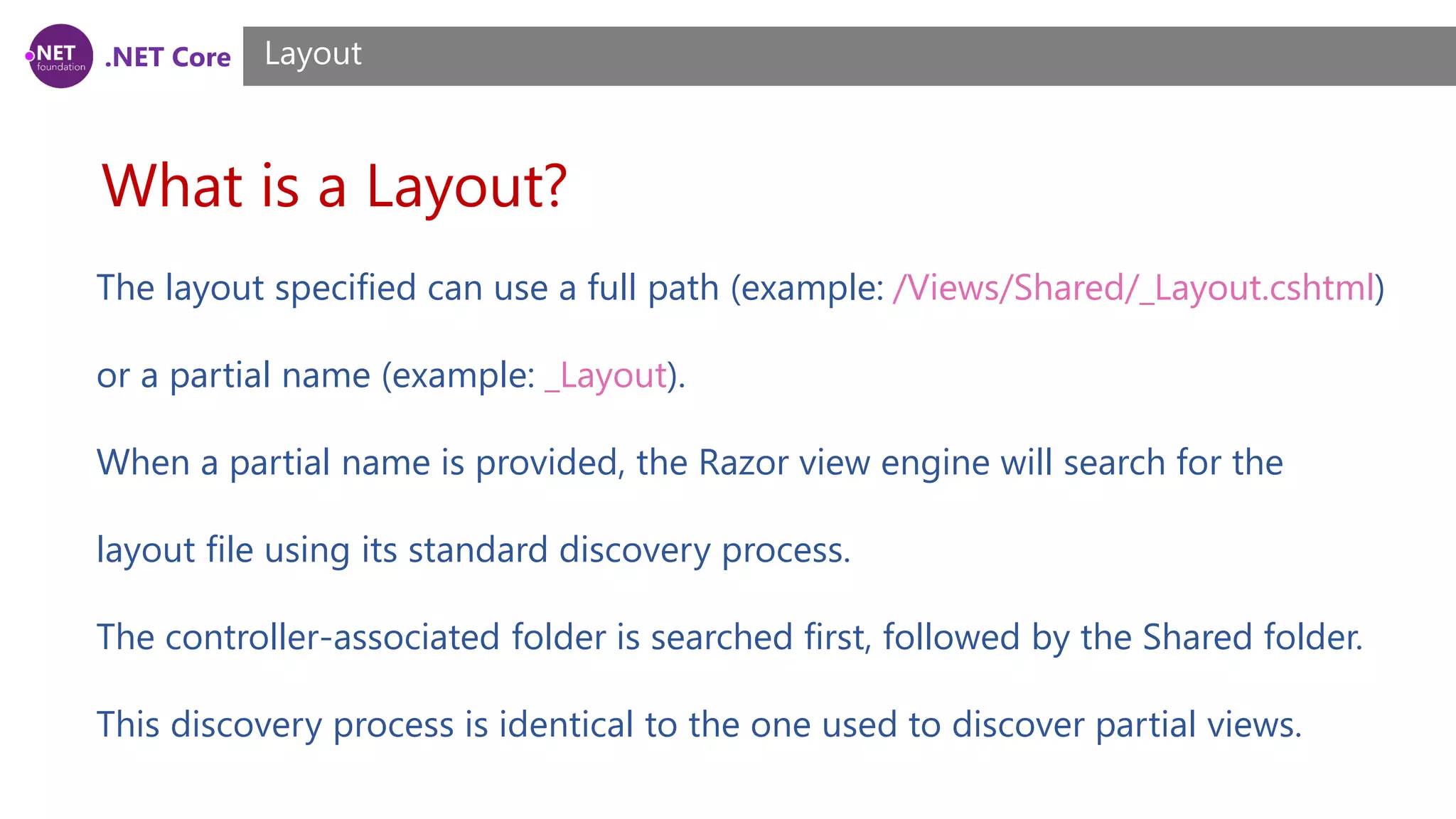 .NET foundation .NET Core Layout

What is a Layout?

The layout specified can use a full path (example: /Views/Shared/_Layout.cshtml) or a partial name (example: _Layout).

When a partial name is provided, the Razor view engine will search for the layout file using its standard discovery process.

The controller-associated folder is searched first, followed by the Shared folder.

This discovery process is identical to the one used to discover partial views.